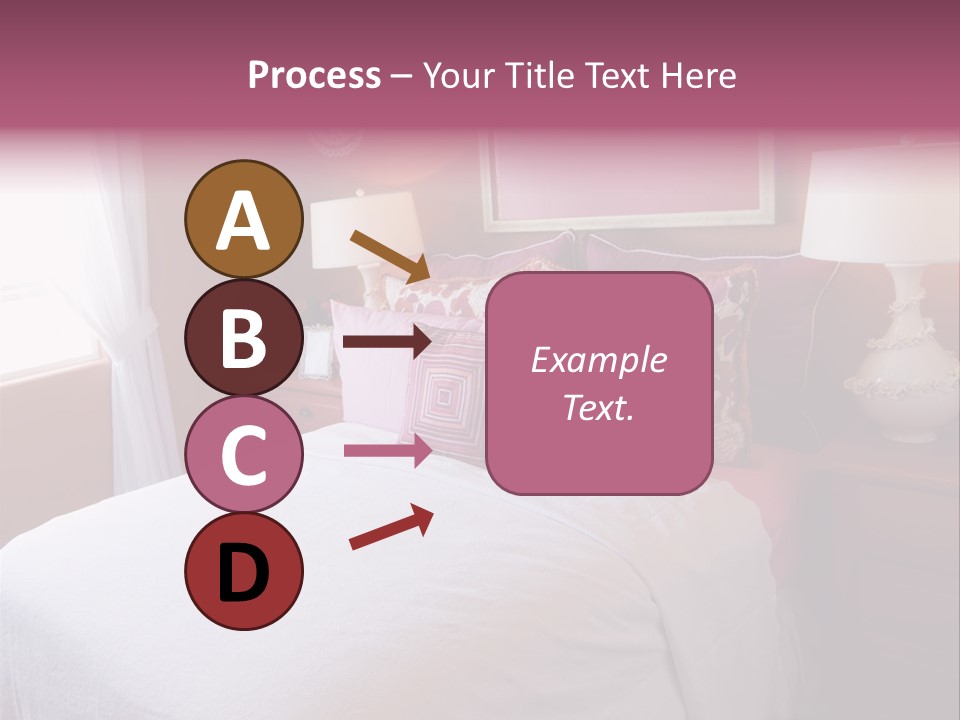 Process – Your Title Text Here

A

B

C

D

Example Text.